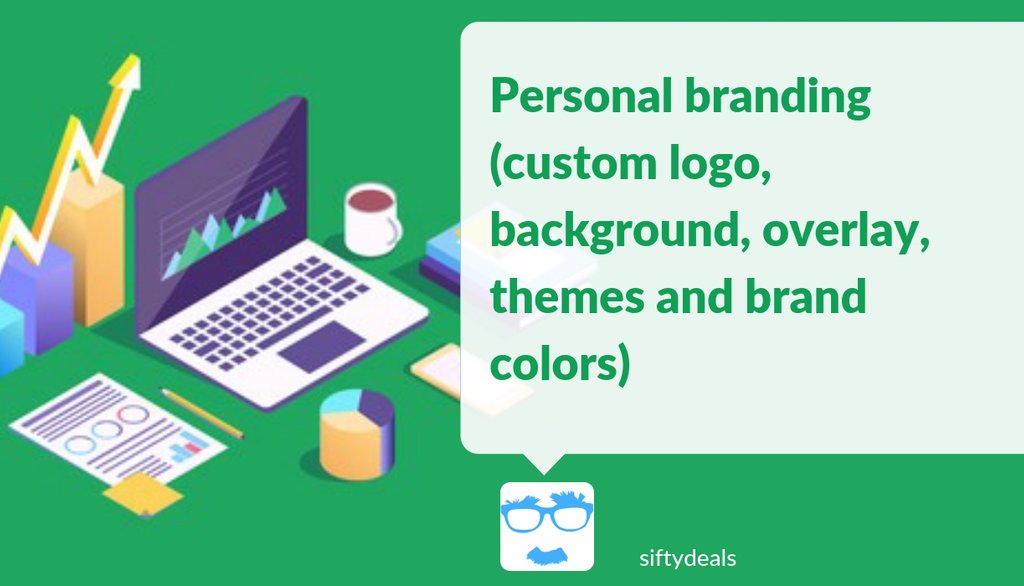 Personal branding (custom logo, background, overlay, themes and brand colors)

siftydeals